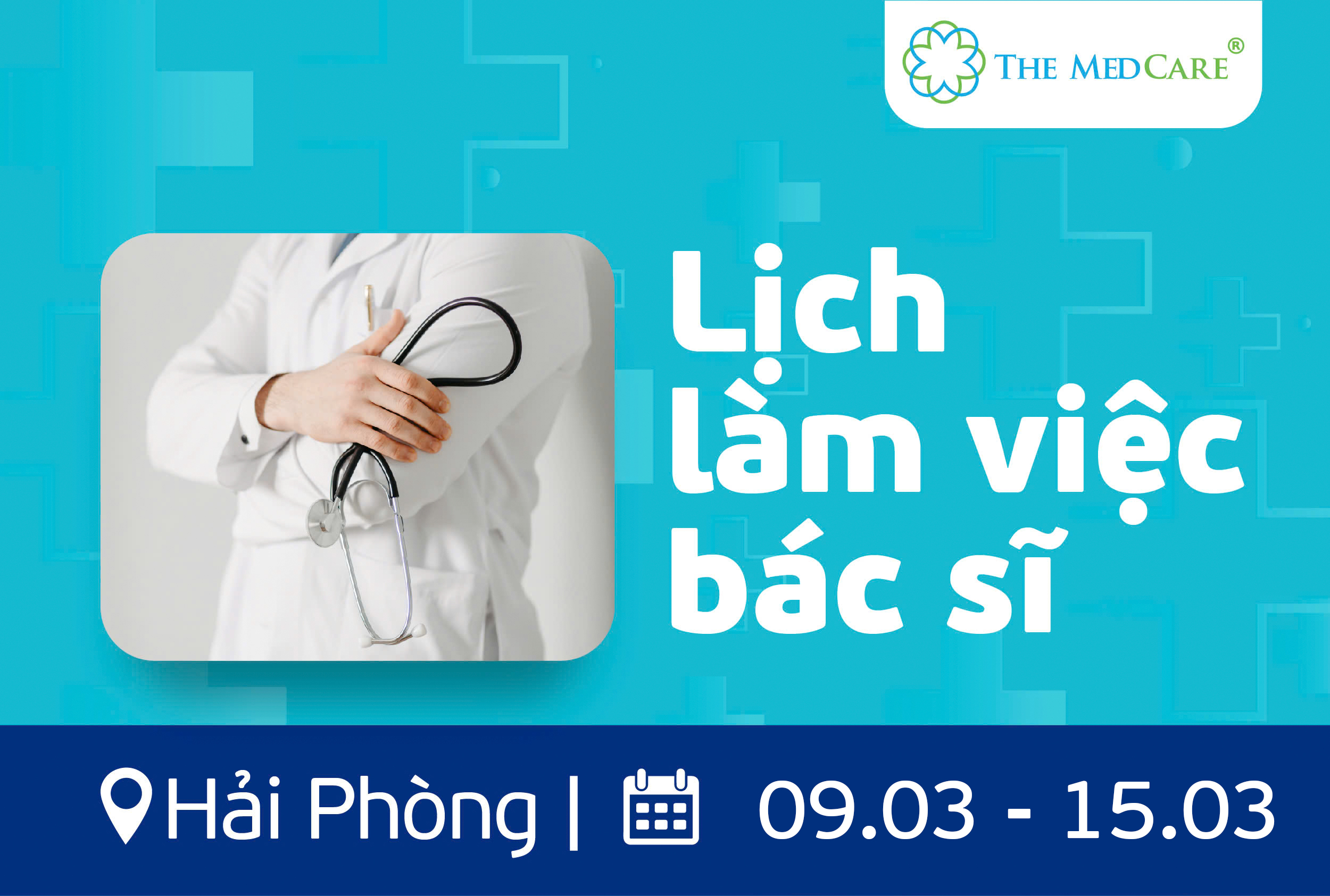 THE MEDCARE®

Lịch làm việc bác sĩ

Hải Phòng | 09.03 - 15.03